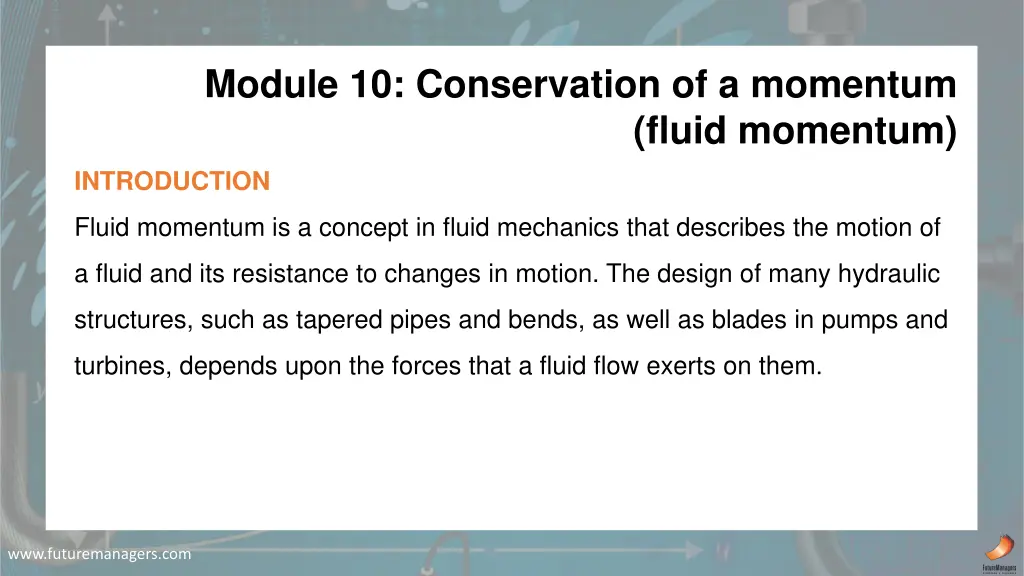 Module 10: Conservation of a momentum (fluid momentum)

INTRODUCTION

Fluid momentum is a concept in fluid mechanics that describes the motion of a fluid and its resistance to changes in motion. The design of many hydraulic structures, such as tapered pipes and bends, as well as blades in pumps and turbines, depends upon the forces that a fluid flow exerts on them.

www.futuremanagers.com

FutureManagers